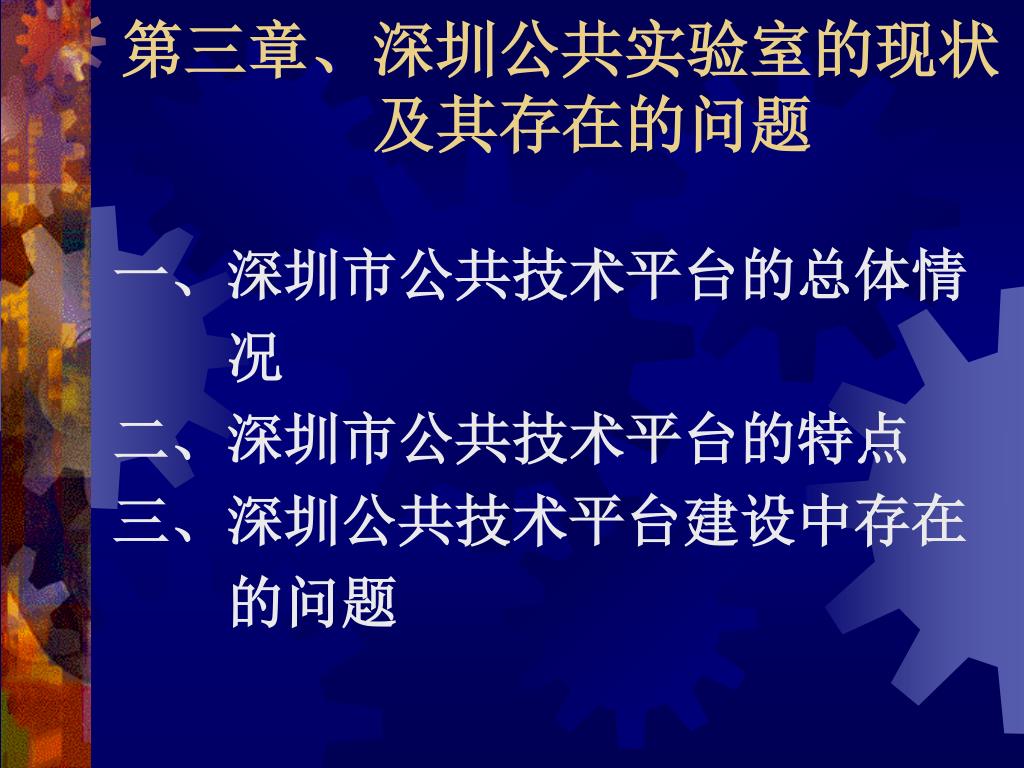 第三章、深圳公共实验室的现状及其存在的问题

一、深圳市公共技术平台的总体情况

二、深圳市公共技术平台的特点

三、深圳公共技术平台建设中存在的问题